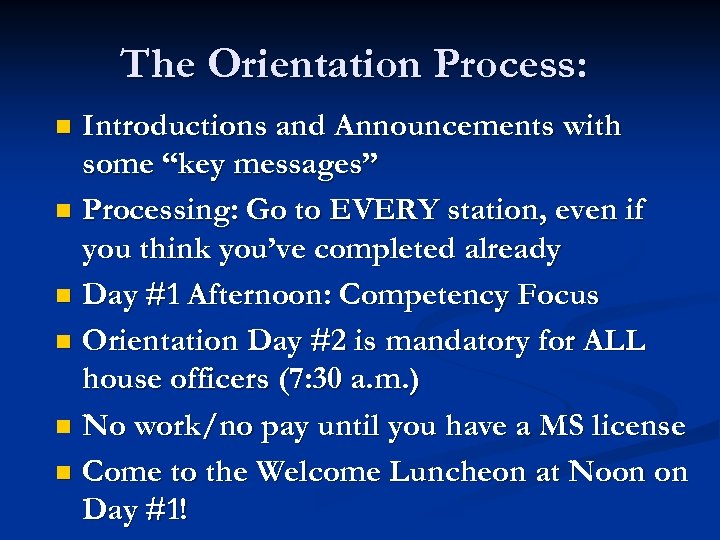 The Orientation Process:

- Introductions and Announcements with some “key messages”
- Processing: Go to EVERY station, even if you think you’ve completed already
- Day #1 Afternoon: Competency Focus
- Orientation Day #2 is mandatory for ALL house officers (7:30 a.m.)
- No work/no pay until you have a MS license
- Come to the Welcome Luncheon at Noon on Day #1!